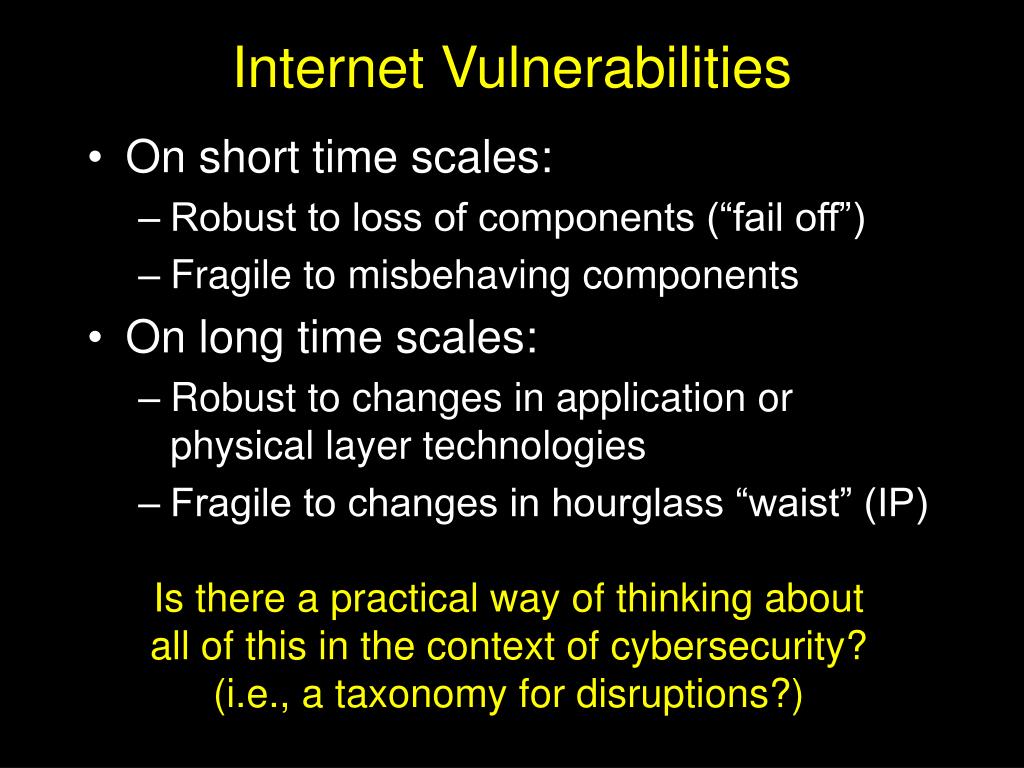 Internet Vulnerabilities

• On short time scales:
– Robust to loss of components (“fail off”)
– Fragile to misbehaving components
• On long time scales:
– Robust to changes in application or physical layer technologies
– Fragile to changes in hourglass “waist” (IP)

Is there a practical way of thinking about all of this in the context of cybersecurity? (i.e., a taxonomy for disruptions?)